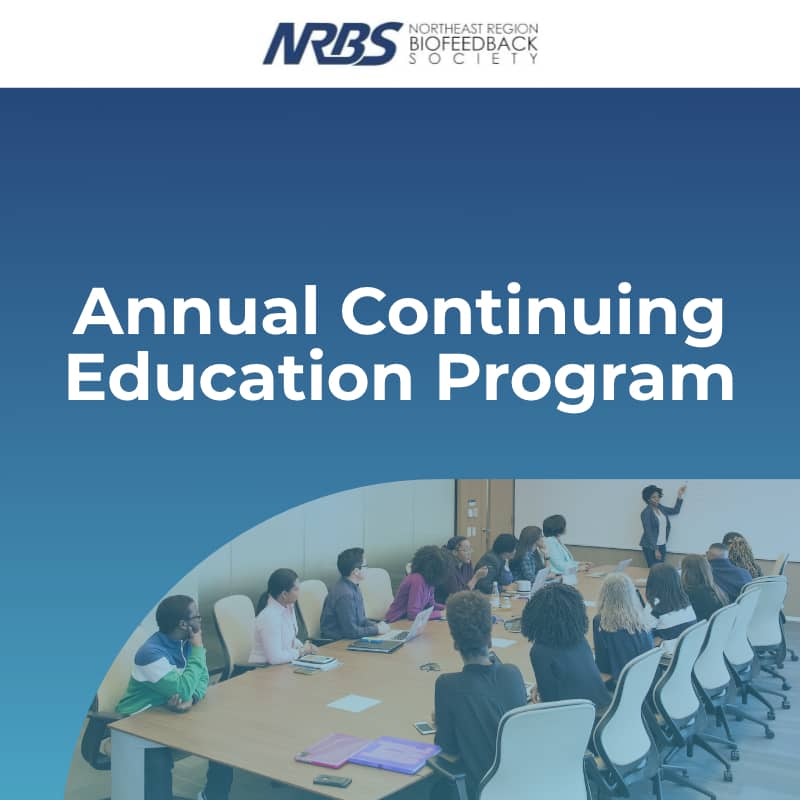 NRBS NORTHEAST REGION BIOFEEDBACK SOCIETY

Annual Continuing Education Program